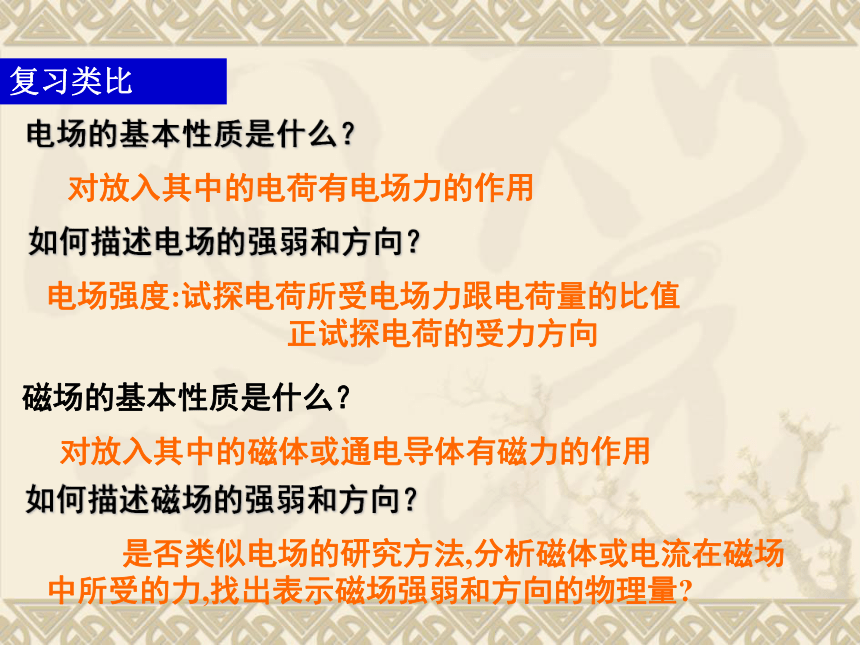 复习类比

电场的基本性质是什么?

对放入其中的电荷有电场力的作用

如何描述电场的强弱和方向?

电场强度:试探电荷所受电场力跟电荷量的比值

正试探电荷的受力方向

磁场的基本性质是什么?

对放入其中的磁体或通电导体有磁力的作用

如何描述磁场的强弱和方向?

是否类似电场的研究方法,分析磁体或电流在磁场中所受的力,找出表示磁场强弱和方向的物理量?